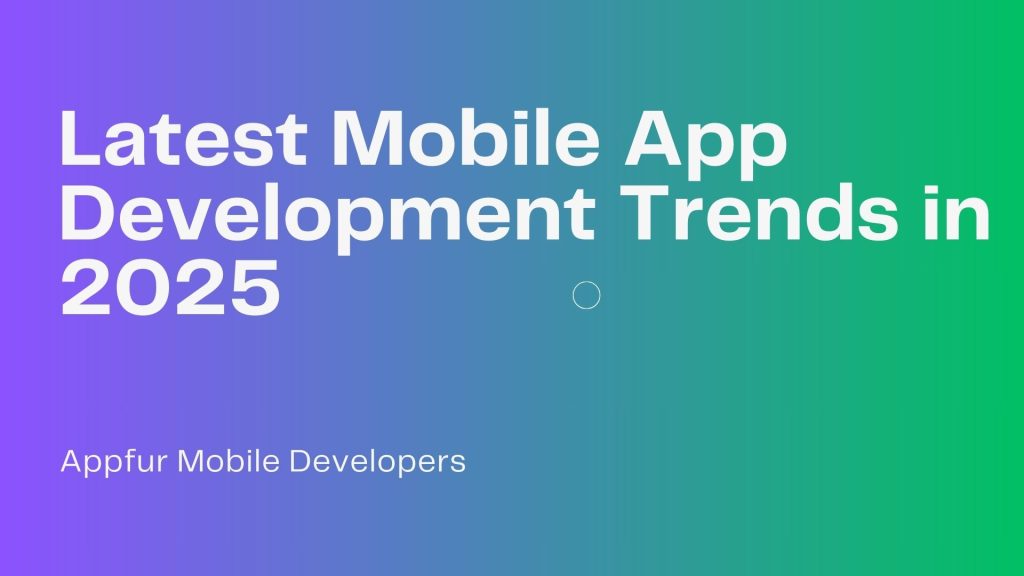 Latest Mobile App Development Trends in 2025

Appfur Mobile Developers